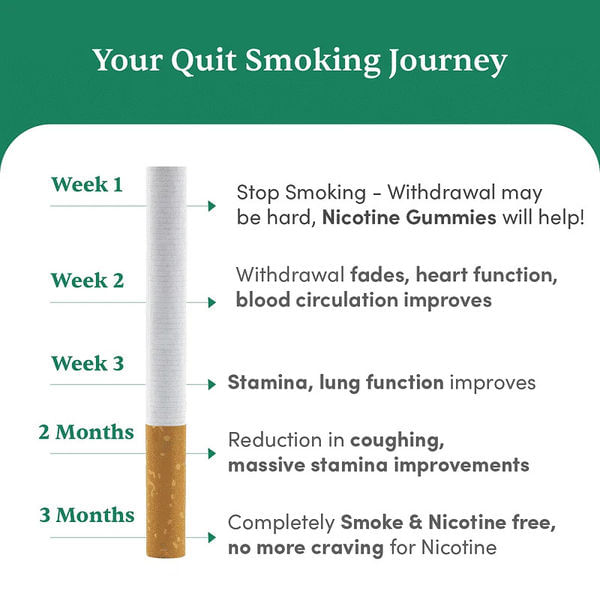 Your Quit Smoking Journey

Week 1

Stop Smoking - Withdrawal may be hard, Nicotine Gummies will help!

Week 2

Withdrawal fades, heart function, blood circulation improves

Week 3

Stamina, lung function improves

2 Months

Reduction in coughing, massive stamina improvements

3 Months

Completely Smoke & Nicotine free, no more craving for Nicotine